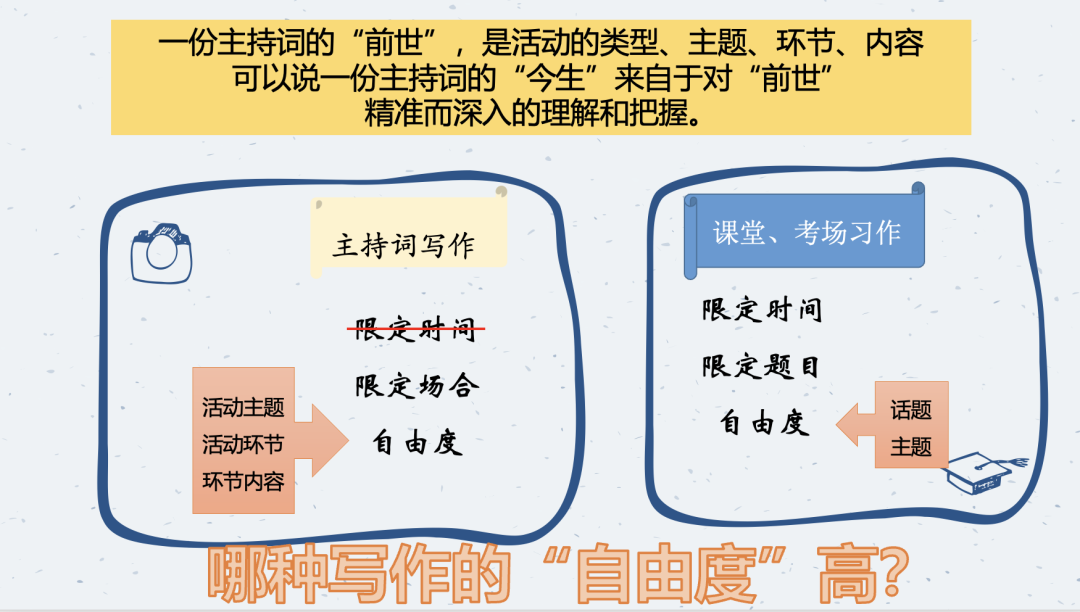 一份主持词的“前世”，是活动的类型、主题、环节、内容
可以说一份主持词的“今生”来自于对“前世”
精准而深入的理解和把握。

主持词写作

限定时间

限定场合

自由度

活动主题
活动环节
环节内容

课堂、考场习作

限定时间

限定题目

自由度

话题
主题

哪种写作的“自由度”高？